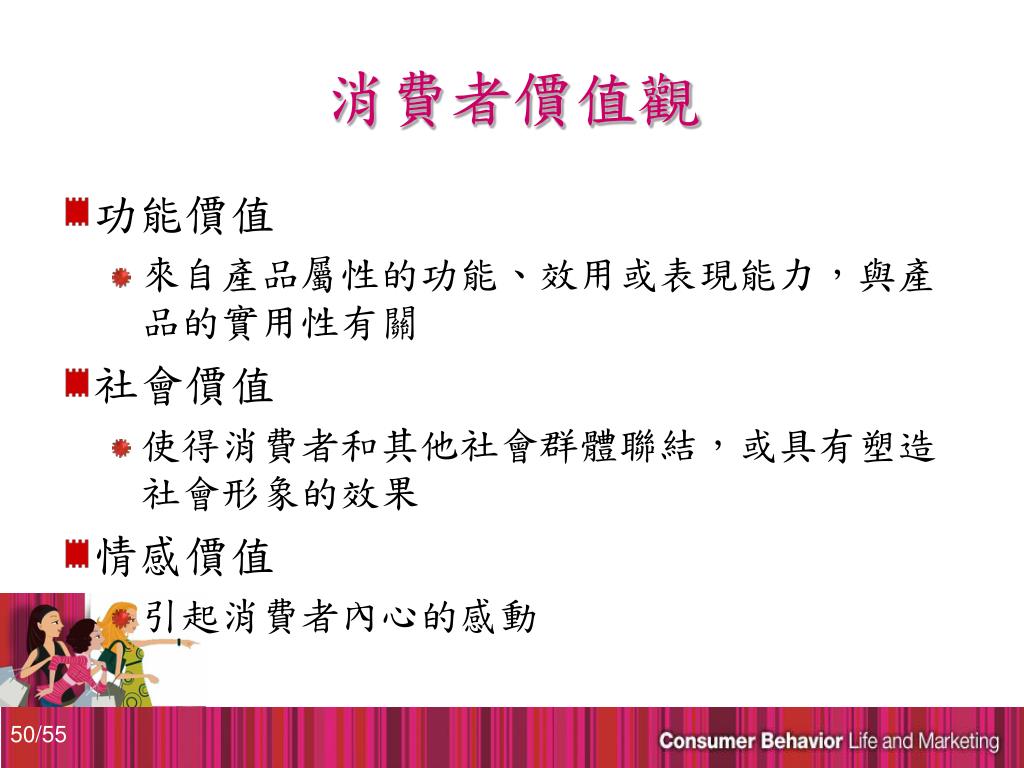 消費者價值觀

功能價值

來自產品屬性的功能、效用或表現能力，與產品的實用性有關

社會價值

使得消費者和其他社會群體聯結，或具有塑造社會形象的效果

情感價值

引起消費者內心的感動

50/55

Consumer Behavior Life and Marketing